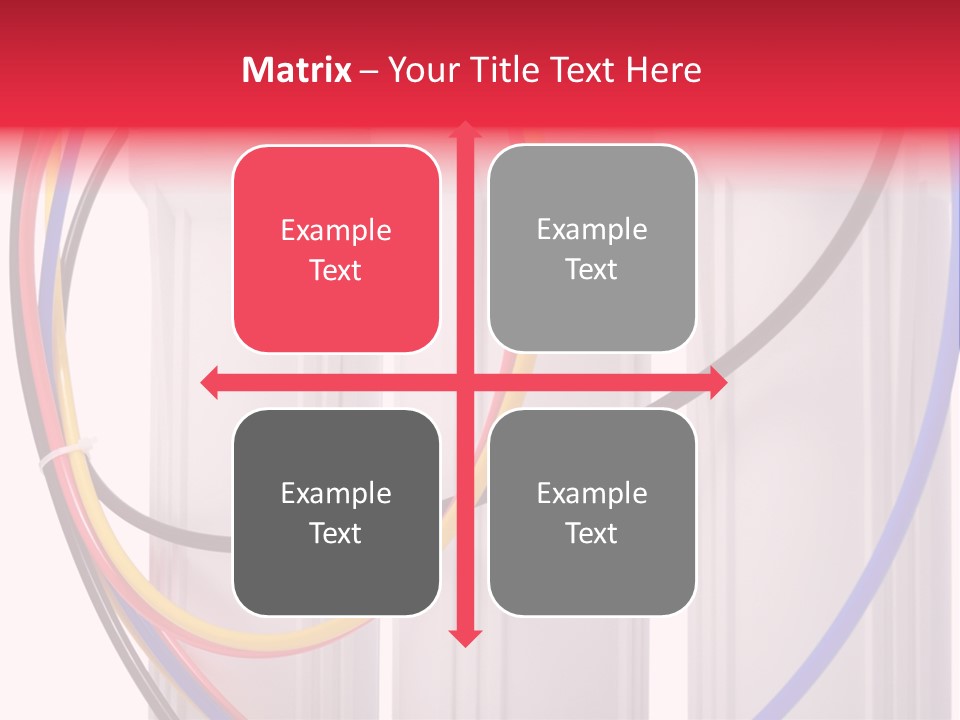 Matrix – Your Title Text Here

Example Text

Example Text

Example Text

Example Text